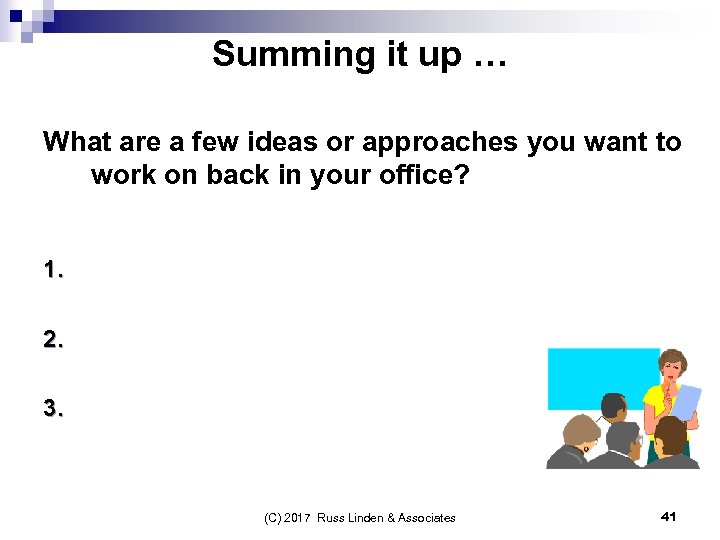 Summing it up …

What are a few ideas or approaches you want to work on back in your office?

1.

2.

3.

(C) 2017 Russ Linden & Associates

41